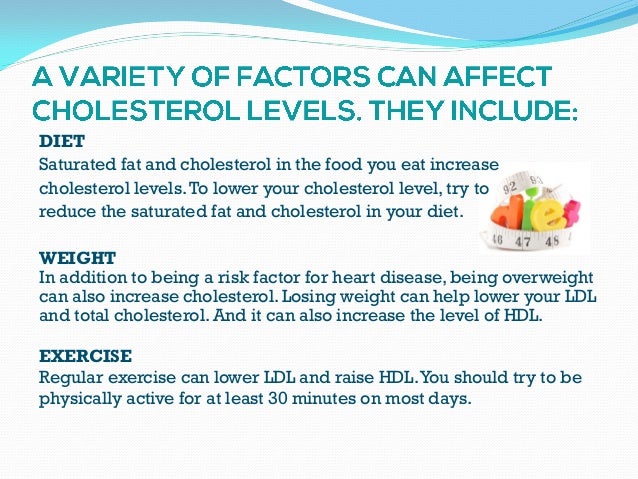 A VARIETY OF FACTORS CAN AFFECT CHOLESTEROL LEVELS. THEY INCLUDE:

DIET
Saturated fat and cholesterol in the food you eat increase cholesterol levels. To lower your cholesterol level, try to reduce the saturated fat and cholesterol in your diet.

92 93
diet
46 47 48

WEIGHT
In addition to being a risk factor for heart disease, being overweight can also increase cholesterol. Losing weight can help lower your LDL and total cholesterol. And it can also increase the level of HDL.

EXERCISE
Regular exercise can lower LDL and raise HDL. You should try to be physically active for at least 30 minutes on most days.